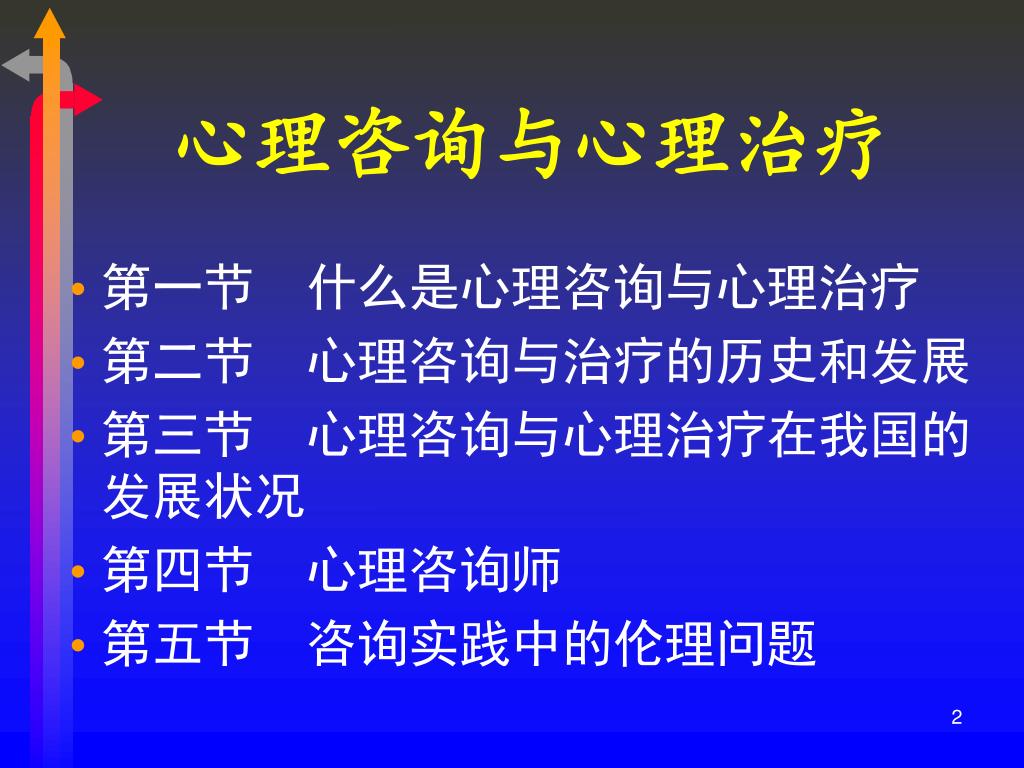 心理咨询与心理治疗

• 第一节　什么是心理咨询与心理治疗
• 第二节　心理咨询与治疗的历史和发展
• 第三节　心理咨询与心理治疗在我国的发展状况
• 第四节　心理咨询师
• 第五节　咨询实践中的伦理问题

2